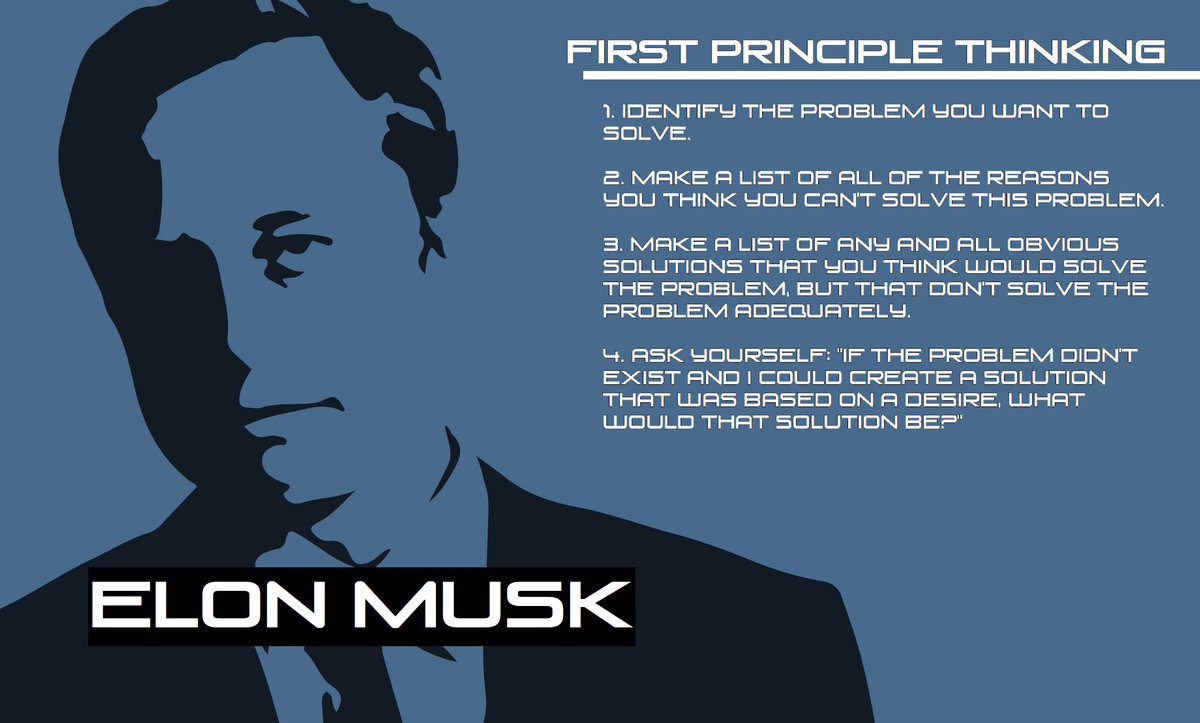 FIRST PRINCIPLE THINKING

1. IDENTIFY THE PROBLEM YOU WANT TO SOLVE.

2. MAKE A LIST OF ALL OF THE REASONS YOU THINK YOU CAN'T SOLVE THIS PROBLEM.

3. MAKE A LIST OF ANY AND ALL OBVIOUS SOLUTIONS THAT YOU THINK WOULD SOLVE THE PROBLEM, BUT THAT DON'T SOLVE THE PROBLEM ADEQUATELY.

4. ASK YOURSELF: "IF THE PROBLEM DIDN'T EXIST AND I COULD CREATE A SOLUTION THAT WAS BASED ON A DESIRE, WHAT WOULD THAT SOLUTION BE?"

ELON MUSK